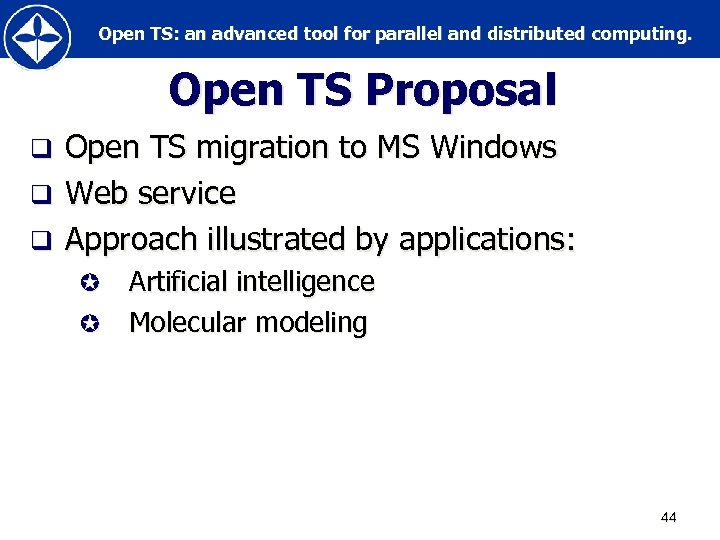 Open TS: an advanced tool for parallel and distributed computing.

Open TS Proposal

❑ Open TS migration to MS Windows
❑ Web service
❑ Approach illustrated by applications:
✪ Artificial intelligence
✪ Molecular modeling

44